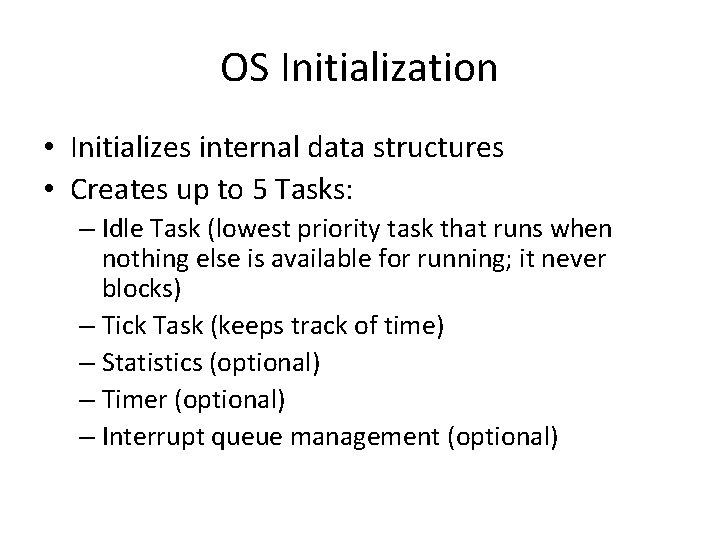 OS Initialization

• Initializes internal data structures
• Creates up to 5 Tasks:
– Idle Task (lowest priority task that runs when nothing else is available for running; it never blocks)
– Tick Task (keeps track of time)
– Statistics (optional)
– Timer (optional)
– Interrupt queue management (optional)